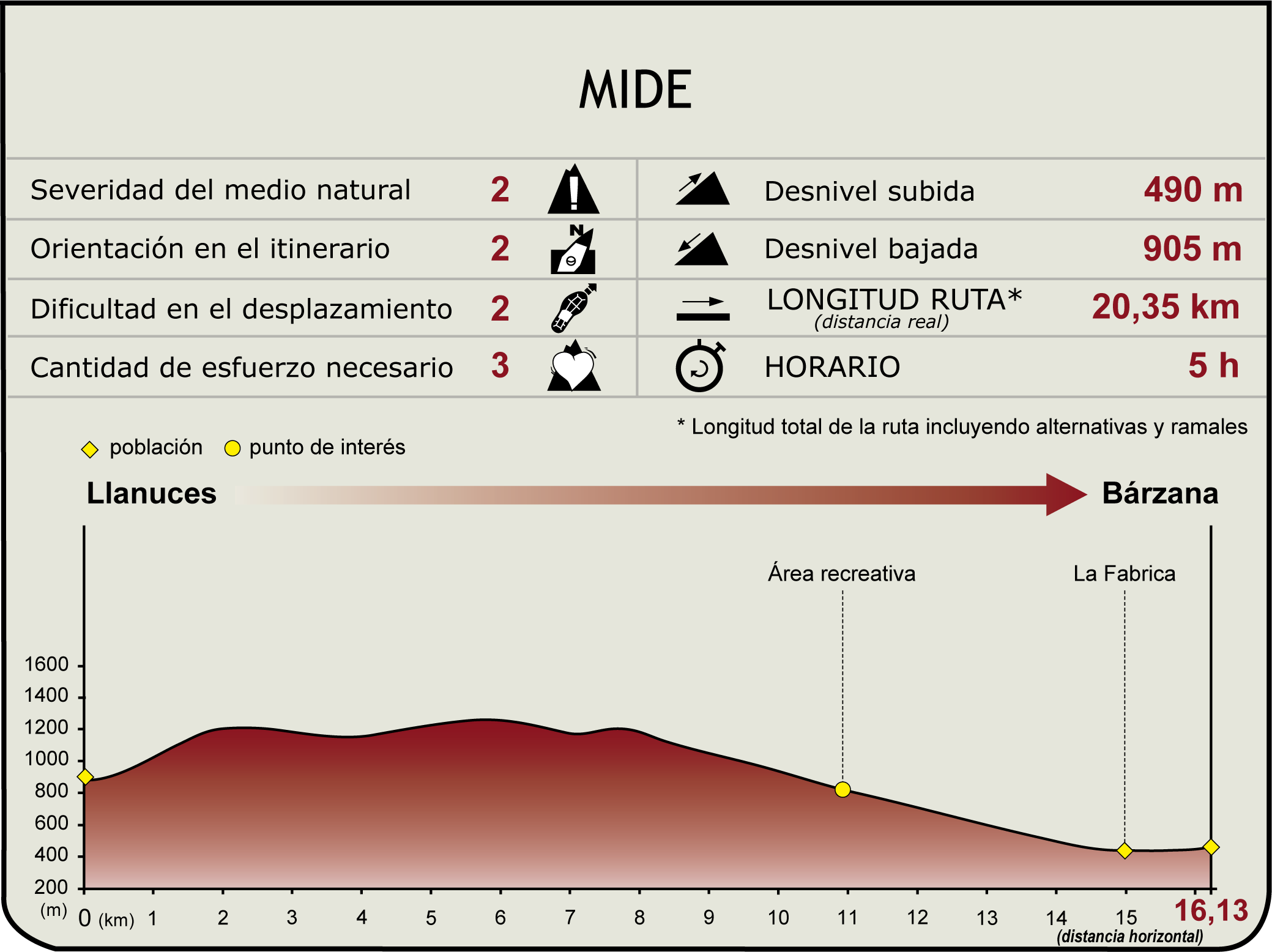 MIDE

| Severidad del medio natural | 2 | Desnivel subida | 490 m |
|---|---|---|---|
| Orientación en el itinerario | 2 | Desnivel bajada | 905 m |
| Dificultad en el desplazamiento | 2 | LONGITUD RUTA* (distancia real) | 20,35 km |
| Cantidad de esfuerzo necesario | 3 | HORARIO | 5 h |

* Longitud total de la ruta incluyendo alternativas y ramales

población punto de interés

Llanuces Bárzana

Área recreativa

La Fabrica

1600
1400
1200
1000
800
600
400
200
(m)

0 (km) 1 2 3 4 5 6 7 8 9 10 11 12 13 14 15 16,13
(distancia horizontal)